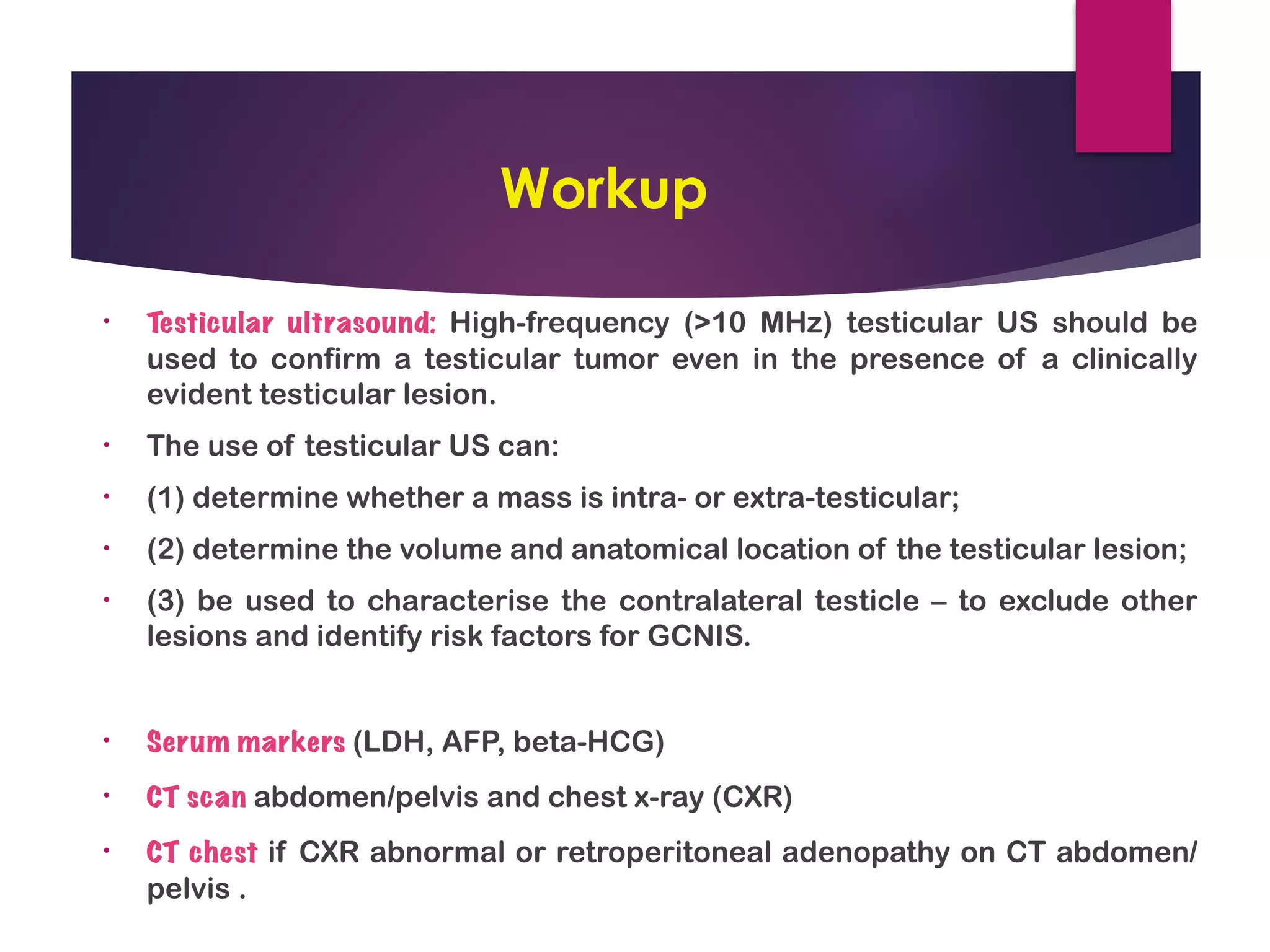 Workup

• Testicular ultrasound: High-frequency (>10 MHz) testicular US should be used to confirm a testicular tumor even in the presence of a clinically evident testicular lesion.

• The use of testicular US can:

• (1) determine whether a mass is intra- or extra-testicular;

• (2) determine the volume and anatomical location of the testicular lesion;

• (3) be used to characterise the contralateral testicle – to exclude other lesions and identify risk factors for GCNIS.

• Serum markers (LDH, AFP, beta-HCG)

• CT scan abdomen/pelvis and chest x-ray (CXR)

• CT chest if CXR abnormal or retroperitoneal adenopathy on CT abdomen/ pelvis .